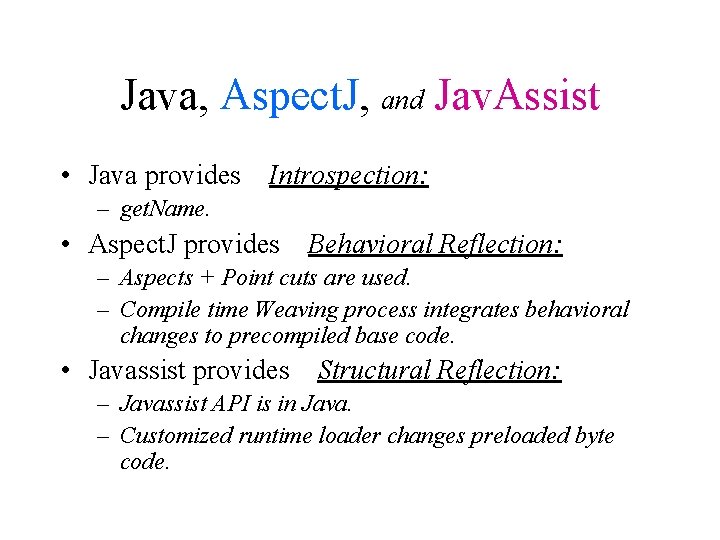 Java, AspectJ, and JavAssist

• Java provides Introspection:
– getName.
• AspectJ provides Behavioral Reflection:
– Aspects + Point cuts are used.
– Compile time Weaving process integrates behavioral changes to precompiled base code.
• Javassist provides Structural Reflection:
– Javassist API is in Java.
– Customized runtime loader changes preloaded byte code.